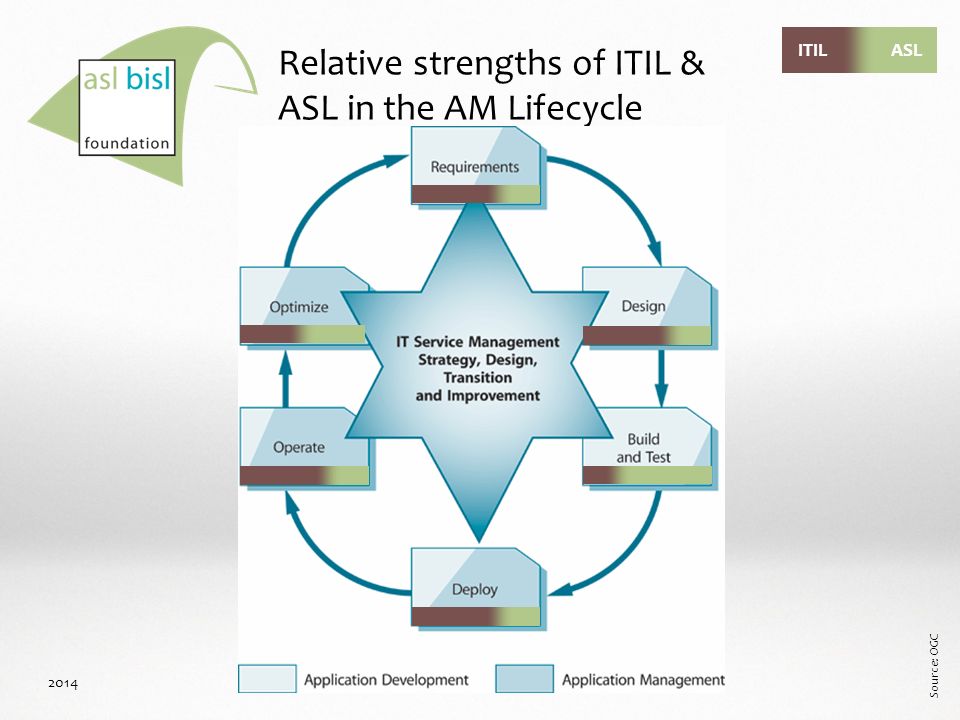 asl bisl
foundation

Relative strengths of ITIL & ASL in the AM Lifecycle

ITIL ASL

Requirements

Design

Build and Test

Deploy

Operate

Optimize

IT Service Management Strategy, Design, Transition and Improvement

Application Development

Application Management

2014

Source: OGC